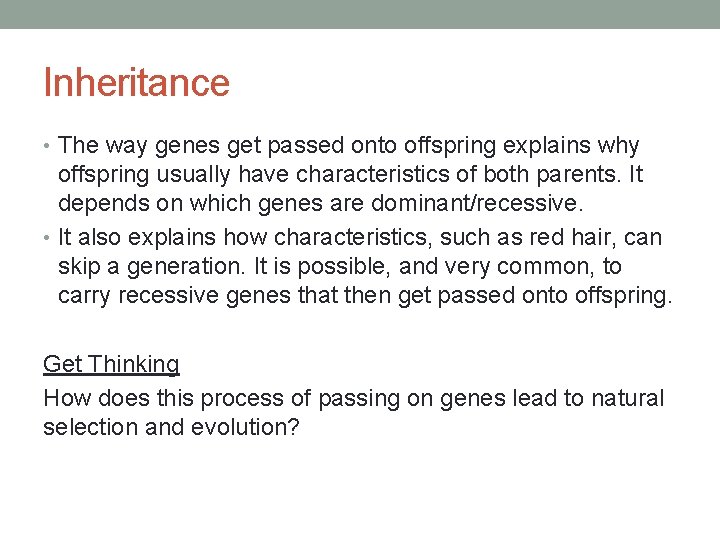 Inheritance

• The way genes get passed onto offspring explains why offspring usually have characteristics of both parents. It depends on which genes are dominant/recessive.
• It also explains how characteristics, such as red hair, can skip a generation. It is possible, and very common, to carry recessive genes that then get passed onto offspring.

Get Thinking
How does this process of passing on genes lead to natural selection and evolution?